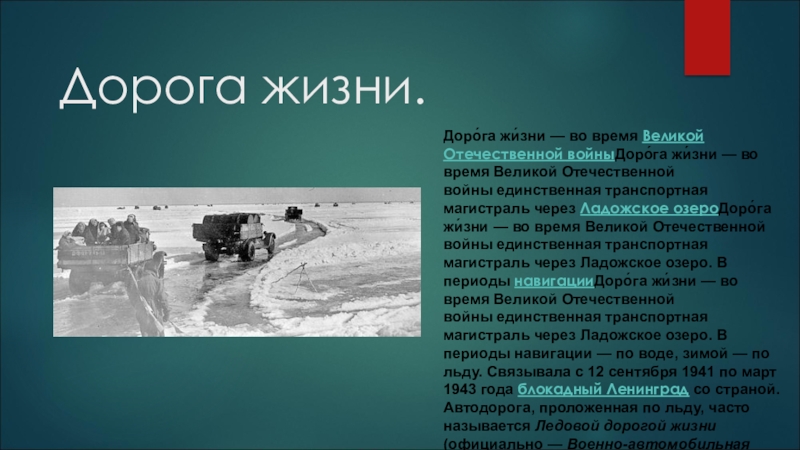 Дорога жизни.

Доро́га жи́зни — во время Великой Отечественной войныДоро́га жи́зни — во время Великой Отечественной войны единственная транспортная магистраль через Ладожское озероДоро́га жи́зни — во время Великой Отечественной войны единственная транспортная магистраль через Ладожское озеро. В периоды навигацииДоро́га жи́зни — во время Великой Отечественной войны единственная транспортная магистраль через Ладожское озеро. В периоды навигации — по воде, зимой — по льду. Связывала с 12 сентября 1941 по март 1943 года блокадный Ленинград со страной. Автодорога, проложенная по льду, часто называется Ледовой дорогой жизни (официально — Военно-автомобильная